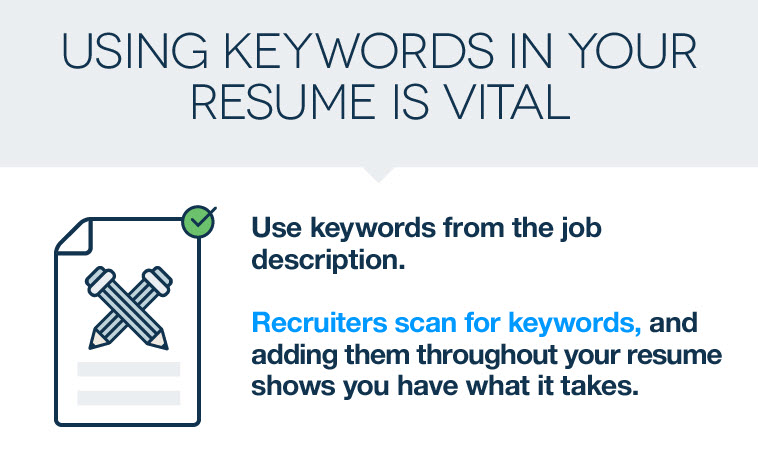 USING KEYWORDS IN YOUR RESUME IS VITAL

Use keywords from the job description.

Recruiters scan for keywords, and adding them throughout your resume shows you have what it takes.